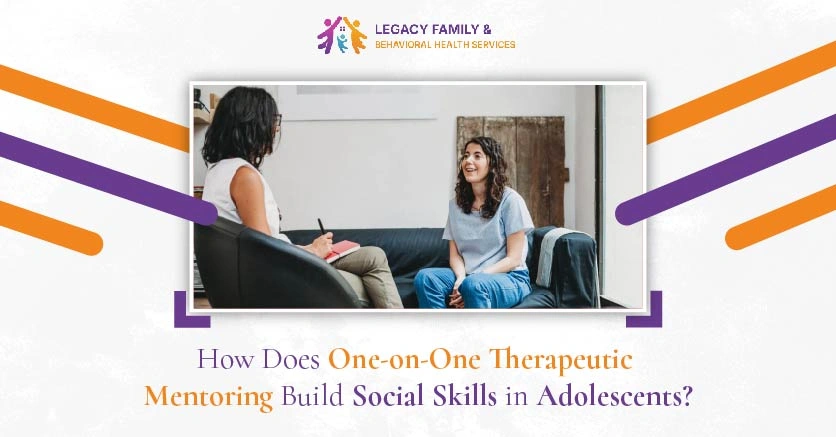 LEGACY FAMILY &
BEHAVIORAL HEALTH SERVICES

How Does One-on-One Therapeutic Mentoring Build Social Skills in Adolescents?